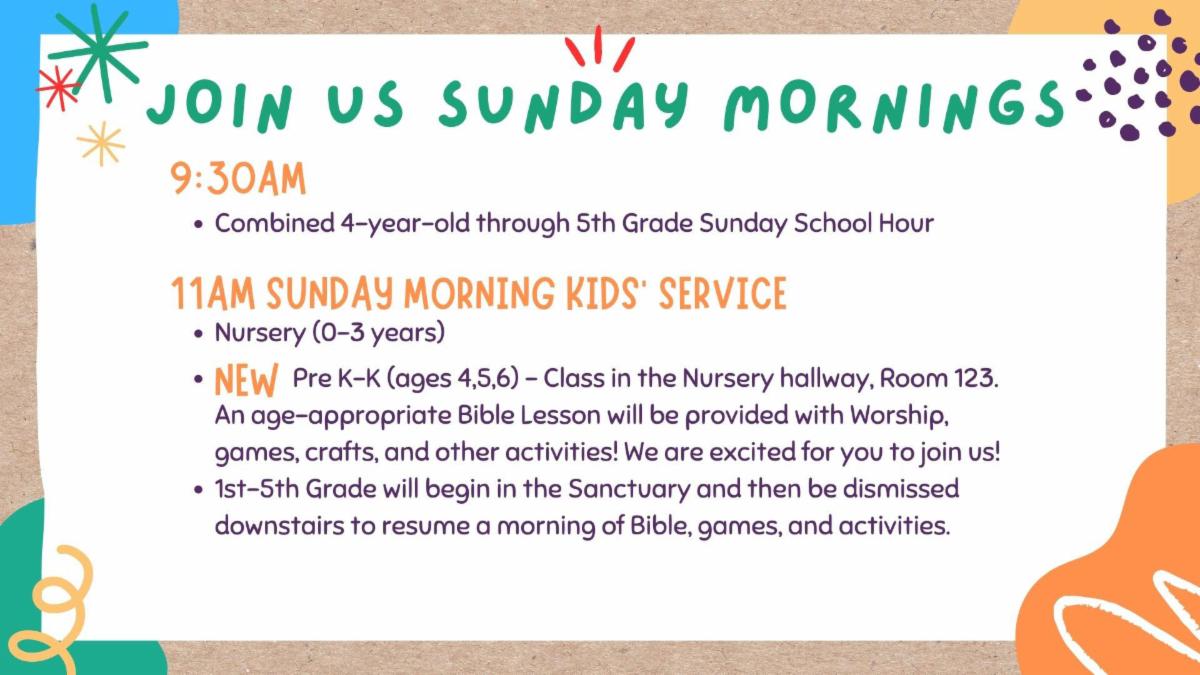 JOIN US SUNDAY MORNINGS

9:30AM

• Combined 4-year-old through 5th Grade Sunday School Hour

11AM SUNDAY MORNING KIDS' SERVICE

• Nursery (0-3 years)
• NEW Pre K-K (ages 4,5,6) - Class in the Nursery hallway, Room 123. An age-appropriate Bible Lesson will be provided with Worship, games, crafts, and other activities! We are excited for you to join us!
• 1st-5th Grade will begin in the Sanctuary and then be dismissed downstairs to resume a morning of Bible, games, and activities.